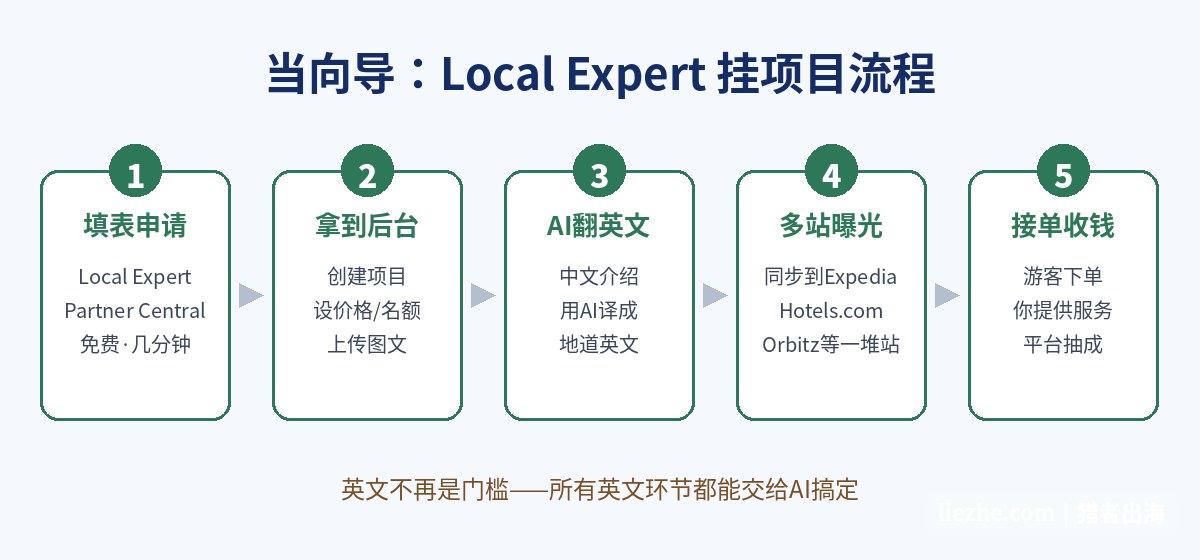 当向导：Local Expert 挂项目流程

1
填表申请
Local Expert
Partner Central
免费·几分钟

2
拿到后台
创建项目
设价格/名额
上传图文

3
AI翻英文
中文介绍
用AI译成
地道英文

4
多站曝光
同步到Expedia
Hotels.com
Orbitz等一堆站

5
接单收钱
游客下单
你提供服务
平台抽成

英文不再是门槛——所有英文环节都能交给AI搞定

liezhe.com | 猎者出海